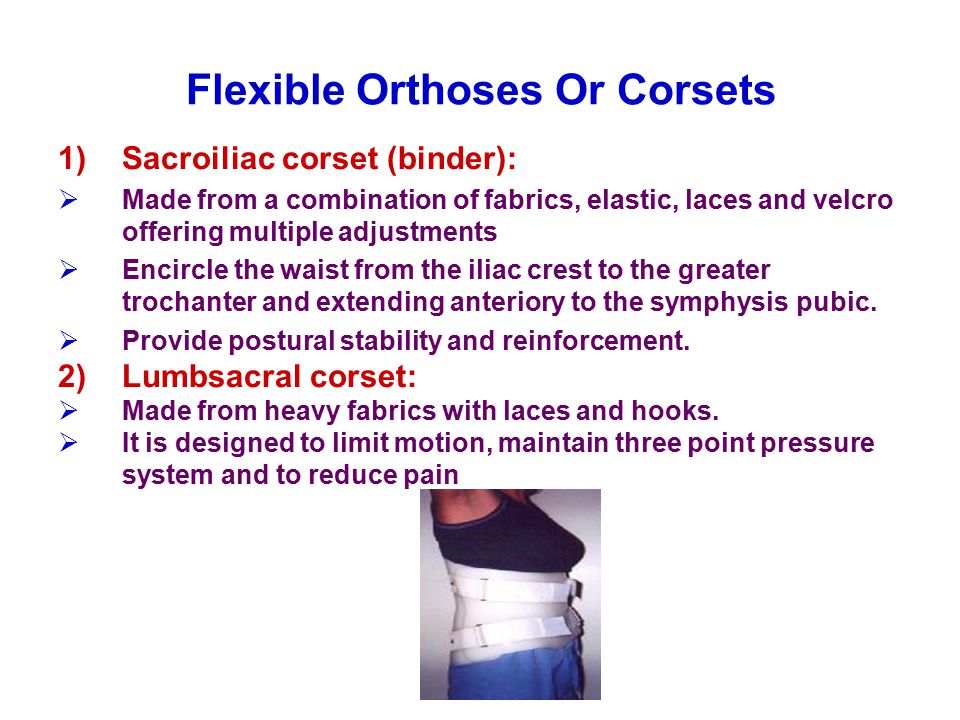 Flexible Orthoses Or Corsets

1) Sacroiliac corset (binder):

➢ Made from a combination of fabrics, elastic, laces and velcro offering multiple adjustments

➢ Encircle the waist from the iliac crest to the greater trochanter and extending anteriory to the symphysis pubic.

➢ Provide postural stability and reinforcement.

2) Lumbsacral corset:

➢ Made from heavy fabrics with laces and hooks.

➢ It is designed to limit motion, maintain three point pressure system and to reduce pain